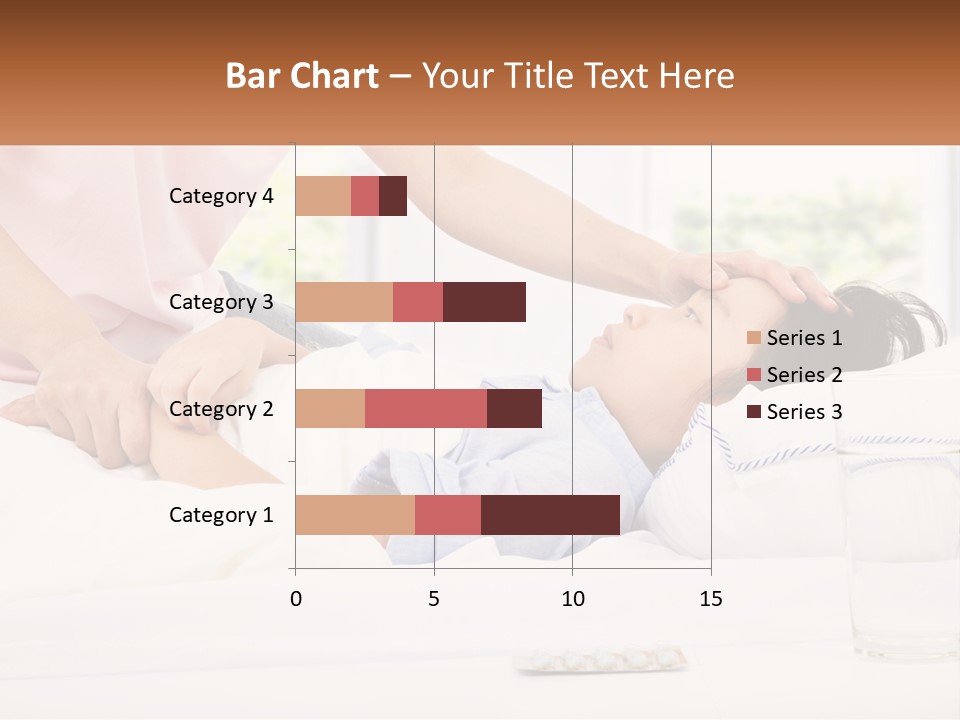 Bar Chart – Your Title Text Here

Category 4
Category 3
Category 2
Category 1

0
5
10
15

Series 1
Series 2
Series 3